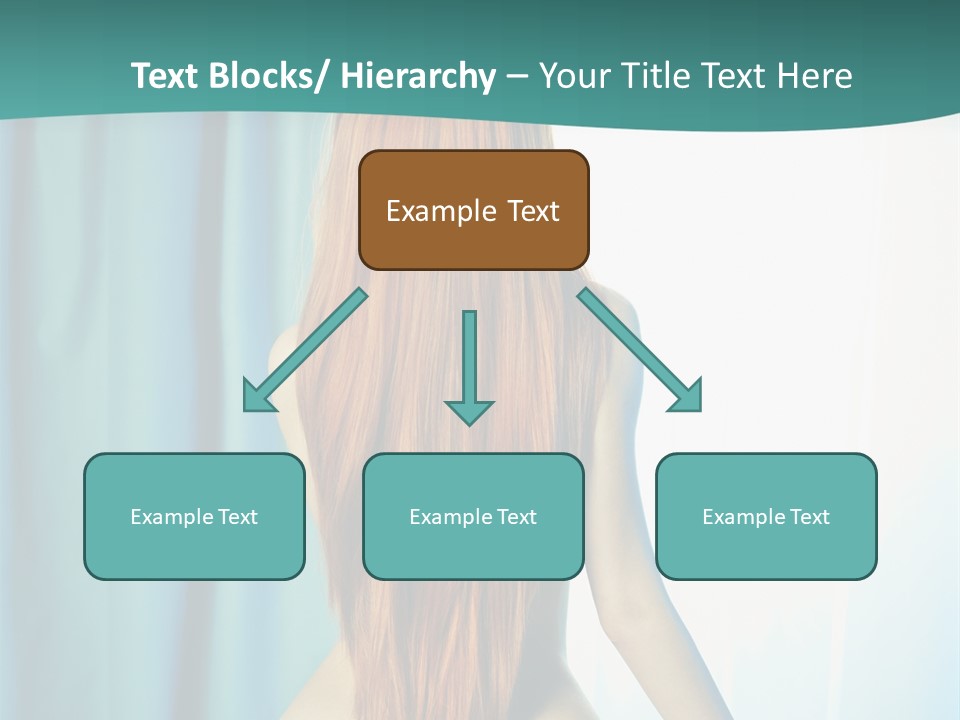 Text Blocks/ Hierarchy – Your Title Text Here

Example Text

Example Text

Example Text

Example Text